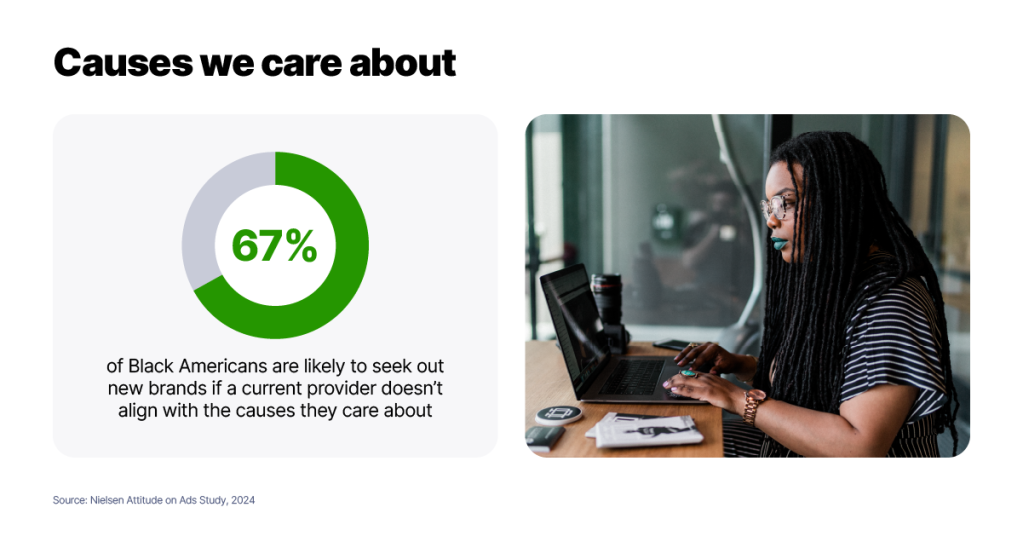 Causes we care about

67%

of Black Americans are likely to seek out new brands if a current provider doesn't align with the causes they care about

Source: Nielsen Attitude on Ads Study, 2024